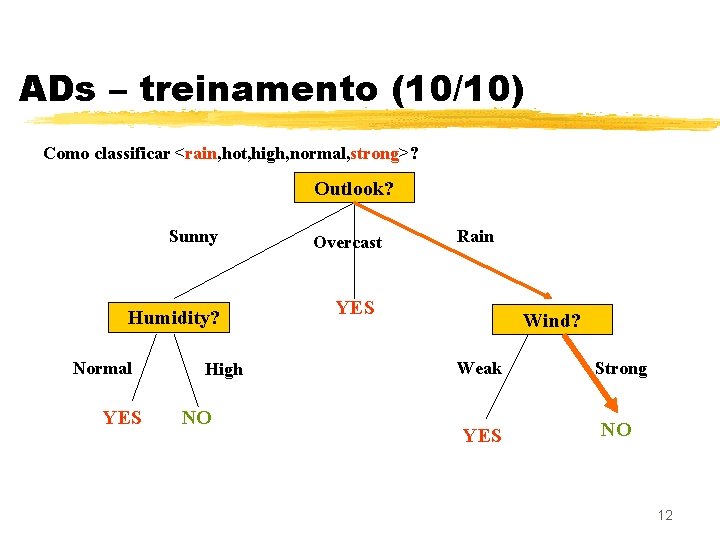 ADs – treinamento (10/10)

Como classificar <rain,hot,high,normal,strong>?

Outlook?

Sunny

Overcast

Rain

Humidity?

YES

Wind?

Normal

High

Weak

Strong

YES

NO

YES

NO

12